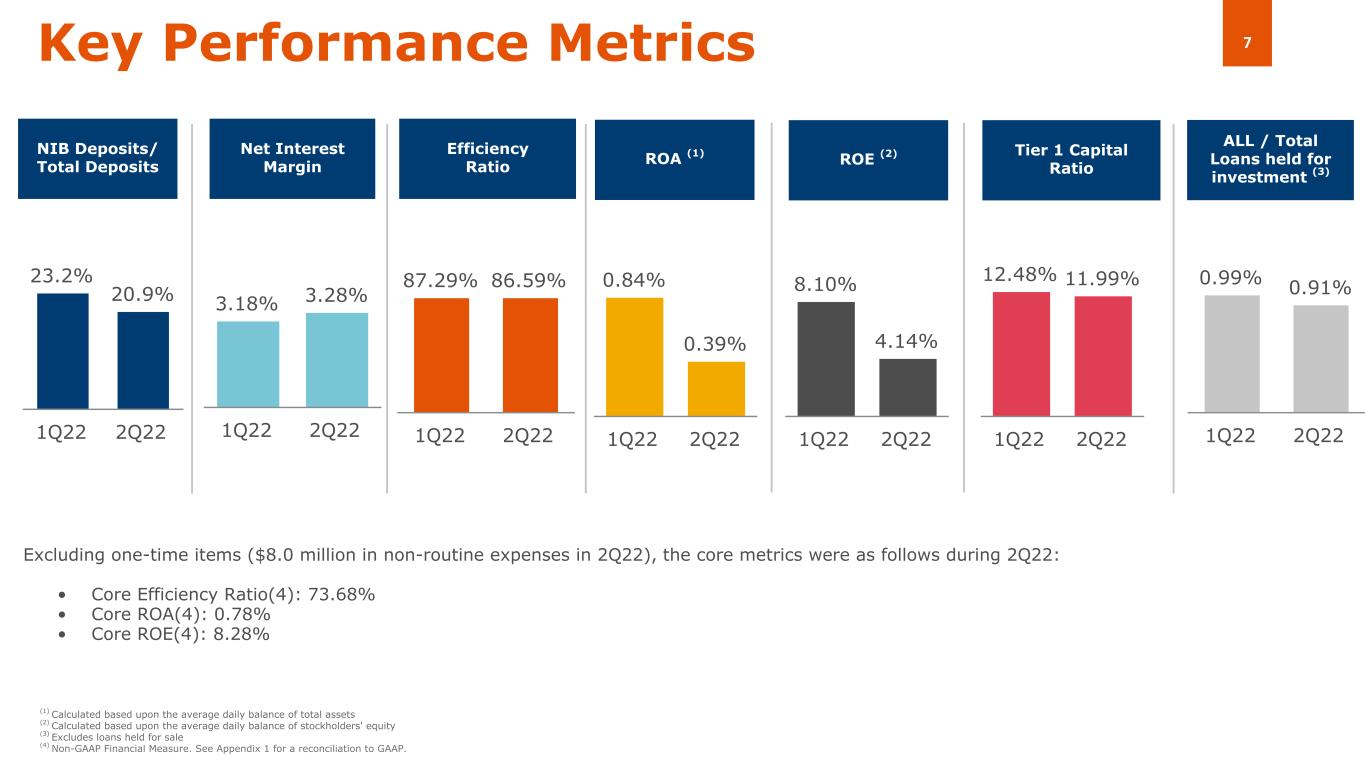 Key Performance Metrics

7

NIB Deposits/ Total Deposits

23.2% 20.9%

1Q22 2Q22

Net Interest Margin

3.18% 3.28%

1Q22 2Q22

Efficiency Ratio

87.29% 86.59%

1Q22 2Q22

ROA $^{(1)}$

0.84% 0.39%

1Q22 2Q22

ROE $^{(2)}$

8.10% 4.14%

1Q22 2Q22

Tier 1 Capital Ratio

12.48% 11.99%

1Q22 2Q22

ALL / Total Loans held for investment $^{(3)}$

0.99% 0.91%

1Q22 2Q22

Excluding one-time items ($8.0 million in non-routine expenses in 2Q22), the core metrics were as follows during 2Q22:

• Core Efficiency Ratio(4): 73.68%
• Core ROA(4): 0.78%
• Core ROE(4): 8.28%

$^{(1)}$ Calculated based upon the average daily balance of total assets
$^{(2)}$ Calculated based upon the average daily balance of stockholders' equity
$^{(3)}$ Excludes loans held for sale
$^{(4)}$ Non-GAAP Financial Measure. See Appendix 1 for a reconciliation to GAAP.